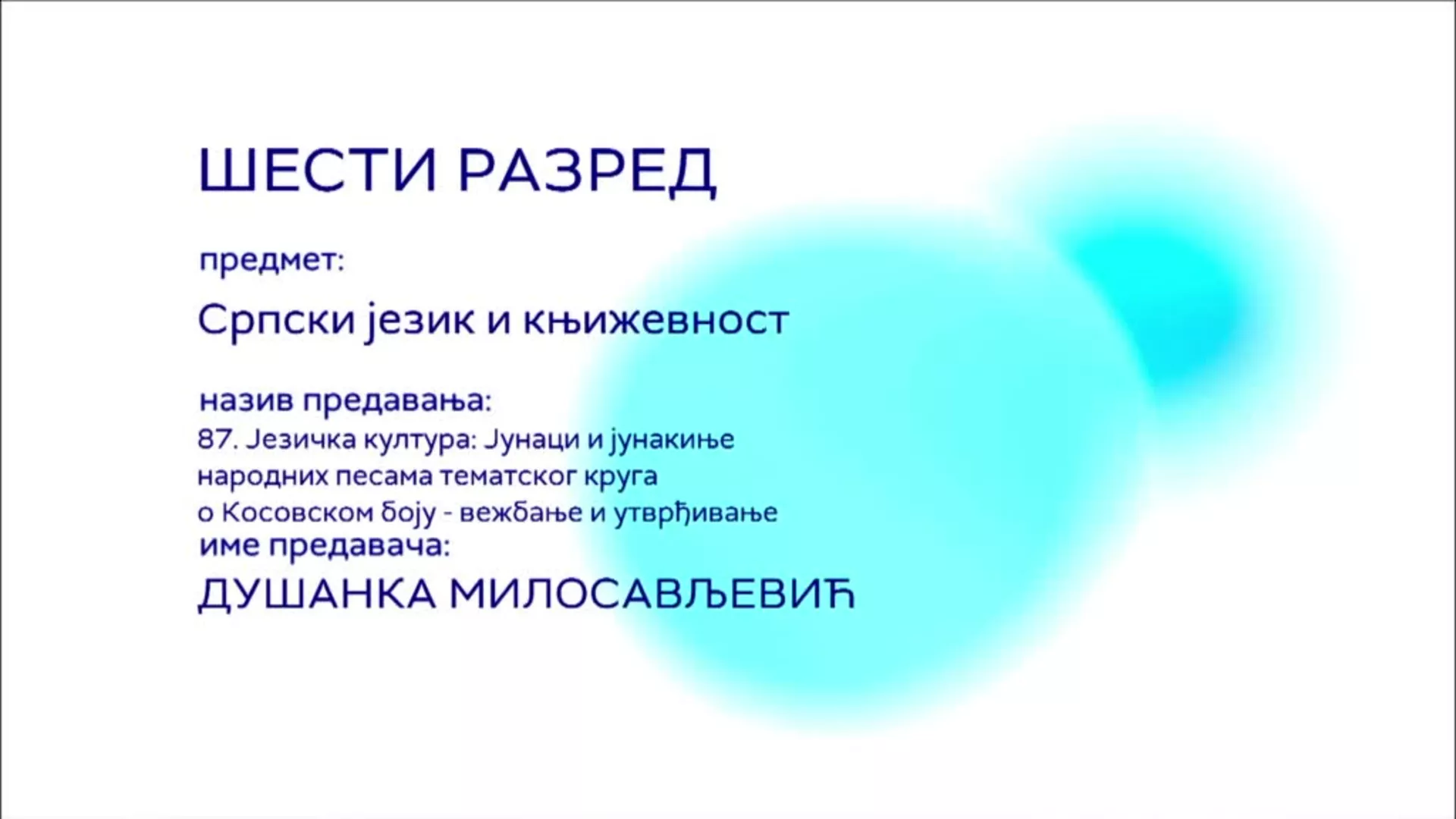 ШЕСТИ РАЗРЕД

предмет:

Српски језик и књижевност

назив предавања:
87. Језичка култура: Јунаци и јунакиње народних песама тематског круга о Косовском боју - вежбање и утврђивање
име предавача:
ДУШАНКА МИЛОСАВЉЕВИЋ